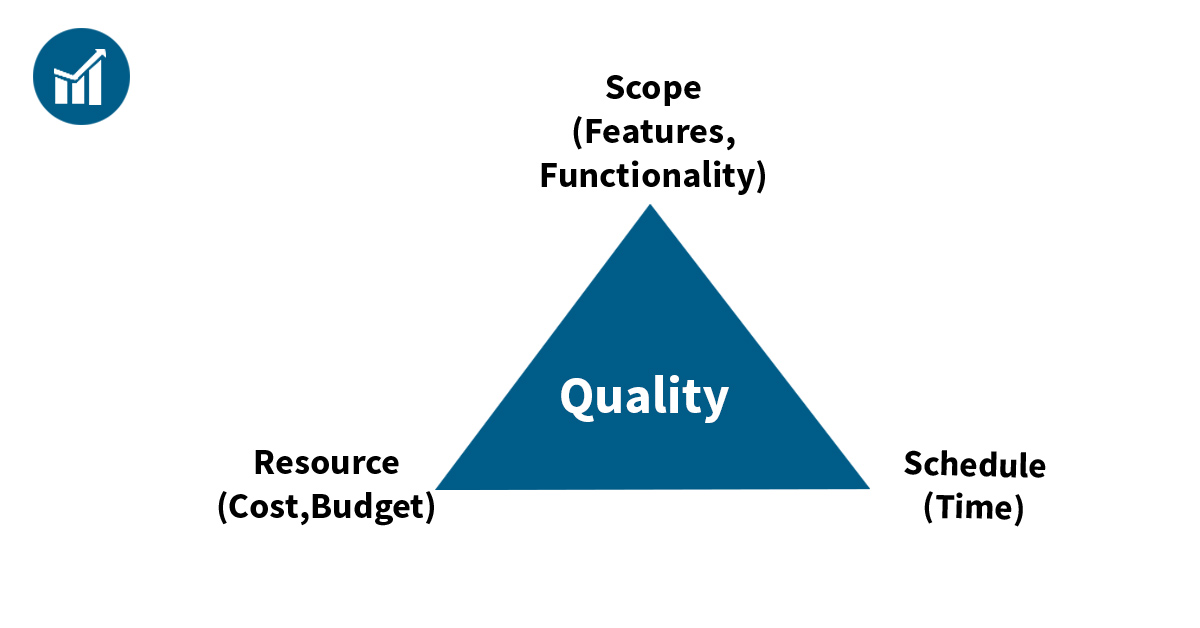 Scope
(Features,
Functionality)

Quality

Resource
(Cost,Budget)

Schedule
(Time)